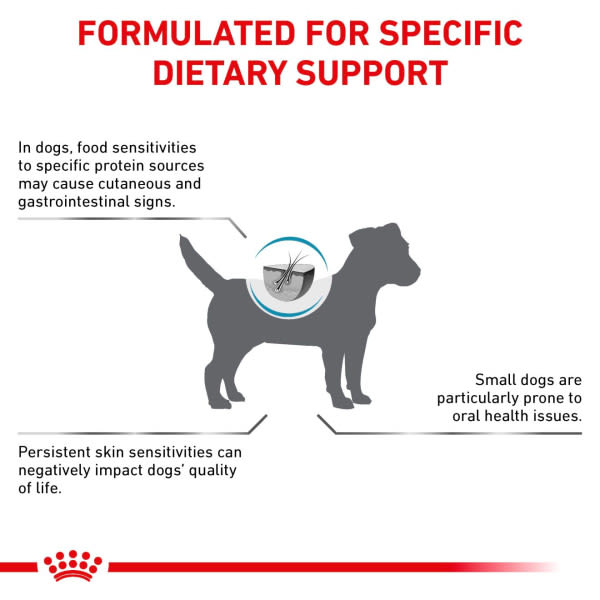 FORMULATED FOR SPECIFIC DIETARY SUPPORT

In dogs, food sensitivities to specific protein sources may cause cutaneous and gastrointestinal signs.

Small dogs are particularly prone to oral health issues.

Persistent skin sensitivities can negatively impact dogs' quality of life.